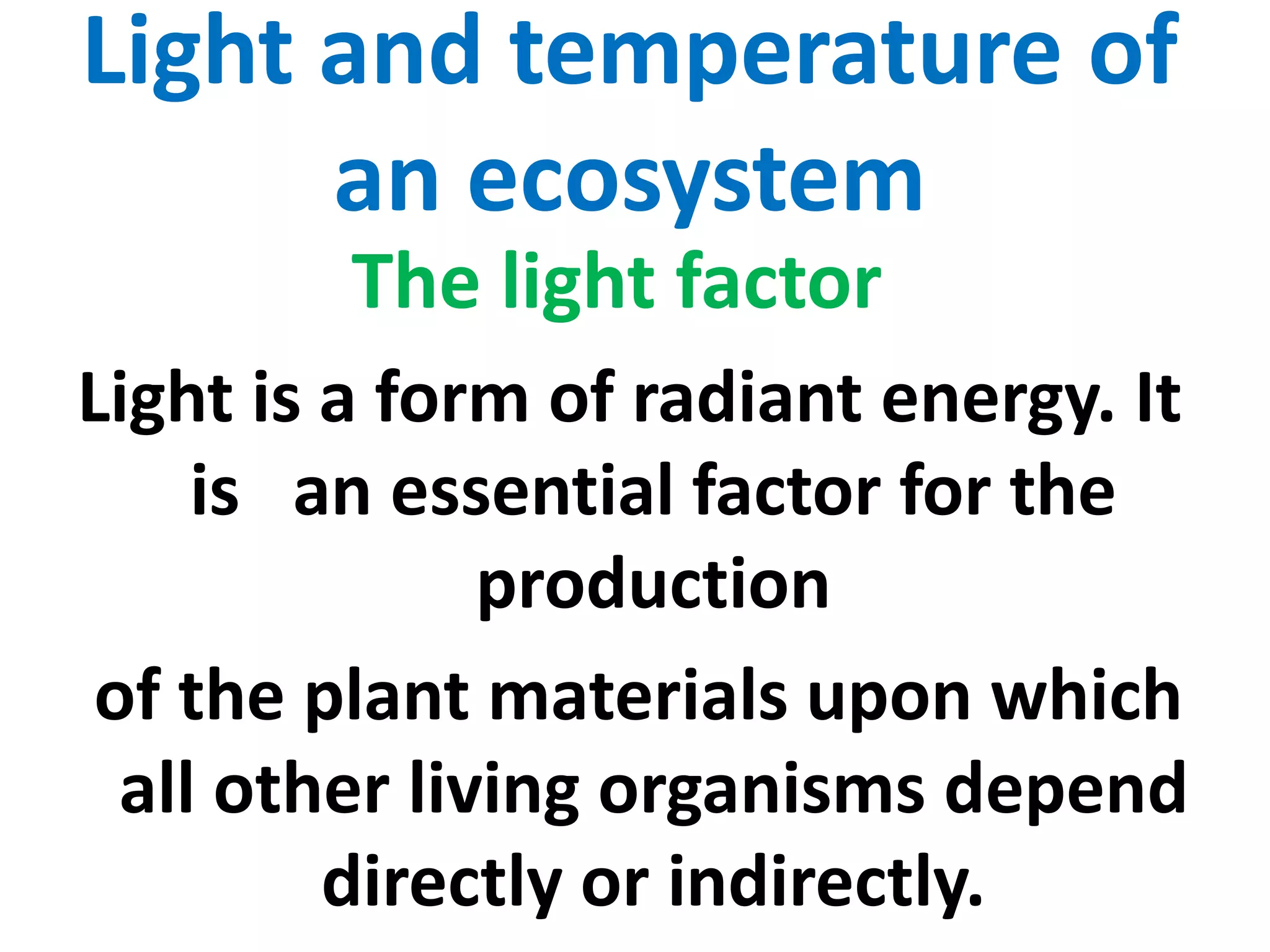 Light and temperature of an ecosystem

The light factor

Light is a form of radiant energy. It is an essential factor for the production

of the plant materials upon which all other living organisms depend directly or indirectly.